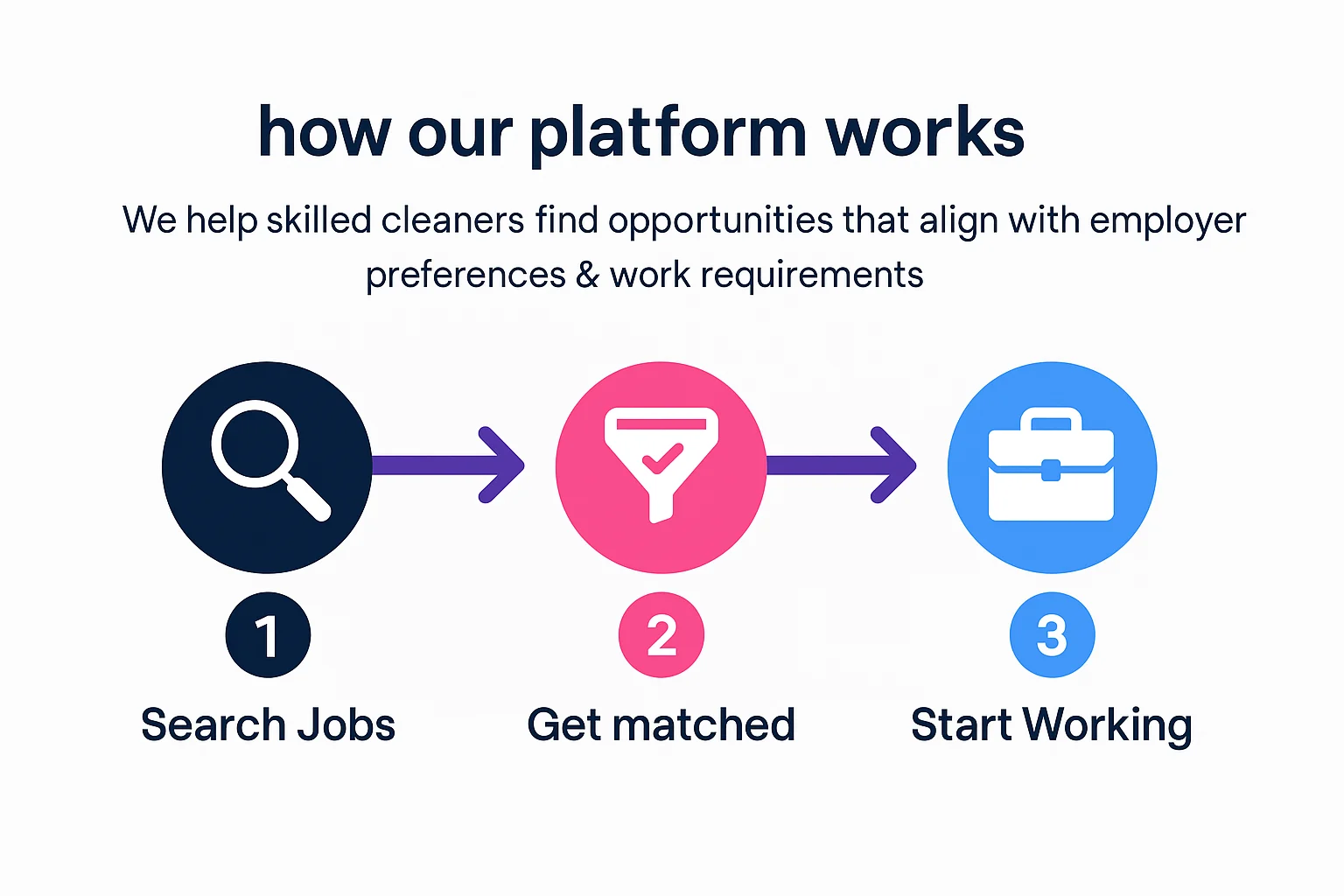 how our platform works

We help skilled cleaners find opportunities that align with employer preferences & work requirements

1
Search Jobs

2
Get matched

3
Start Working